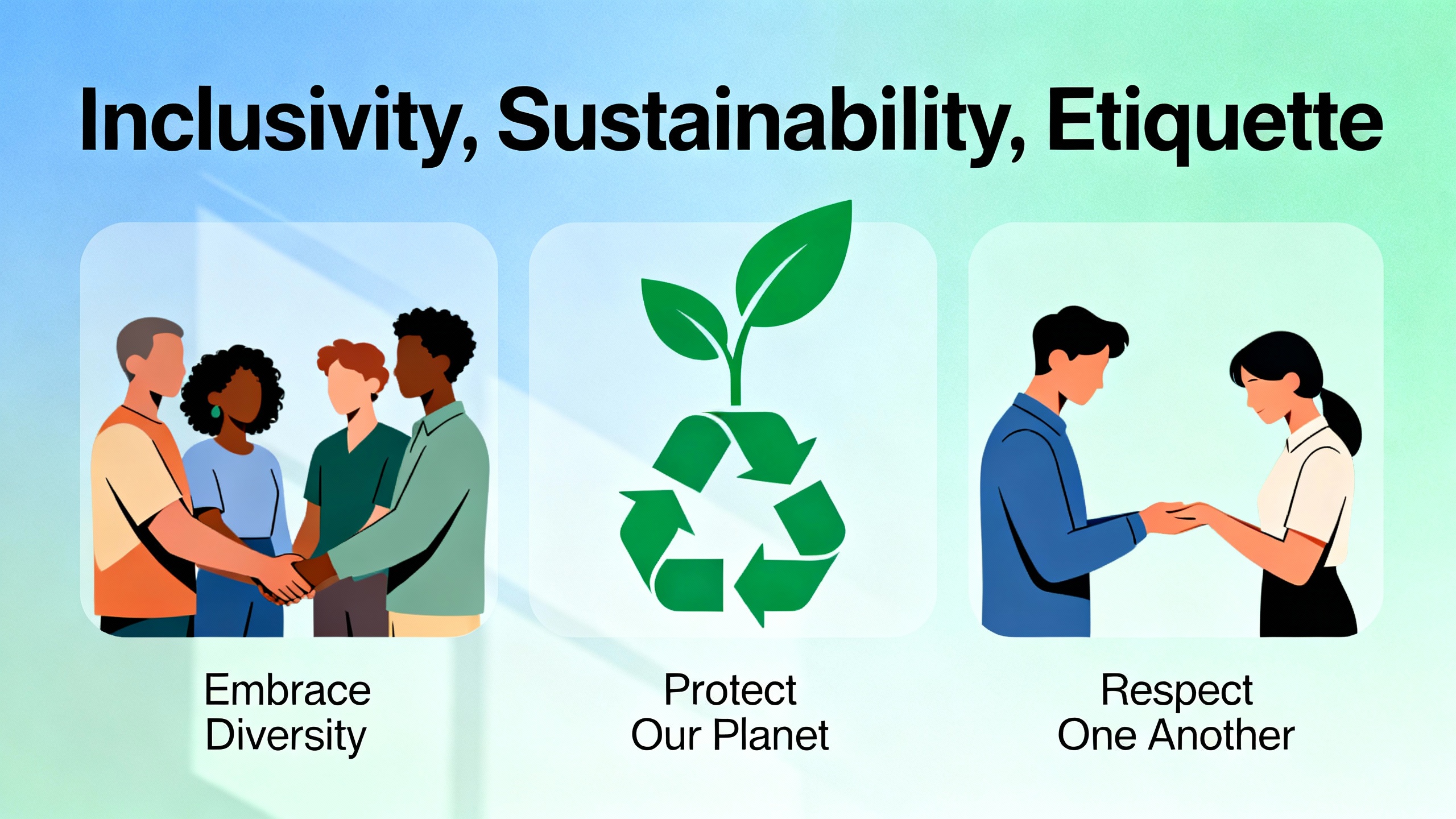 Inclusivity, Sustainability, Etiquette

Embrace Diversity

Protect Our Planet

Respect One Another